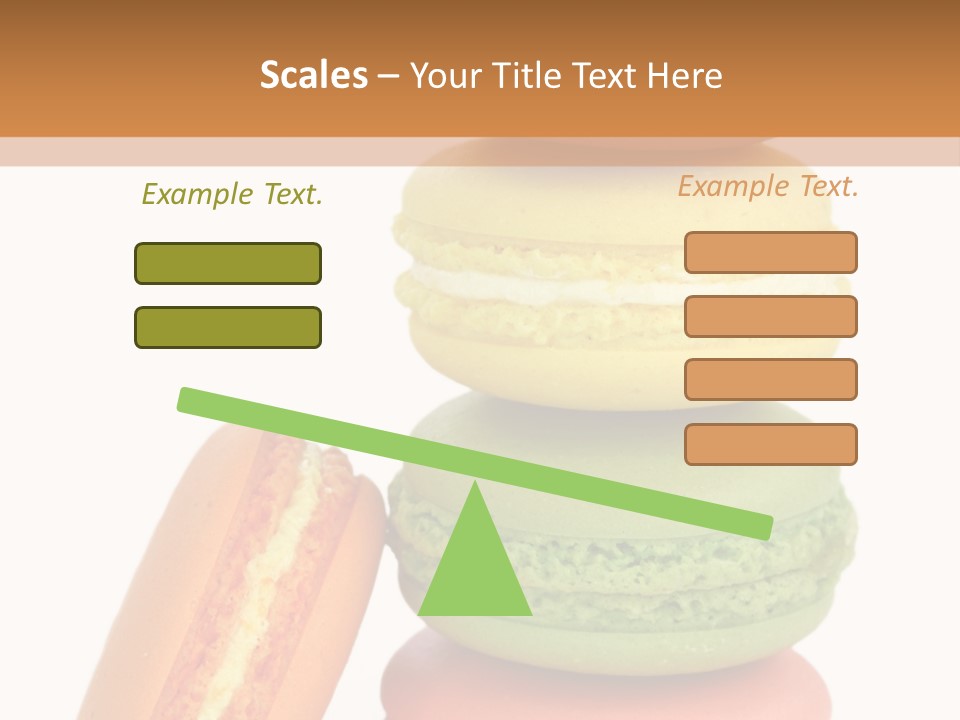 Scales – Your Title Text Here

Example Text.

Example Text.